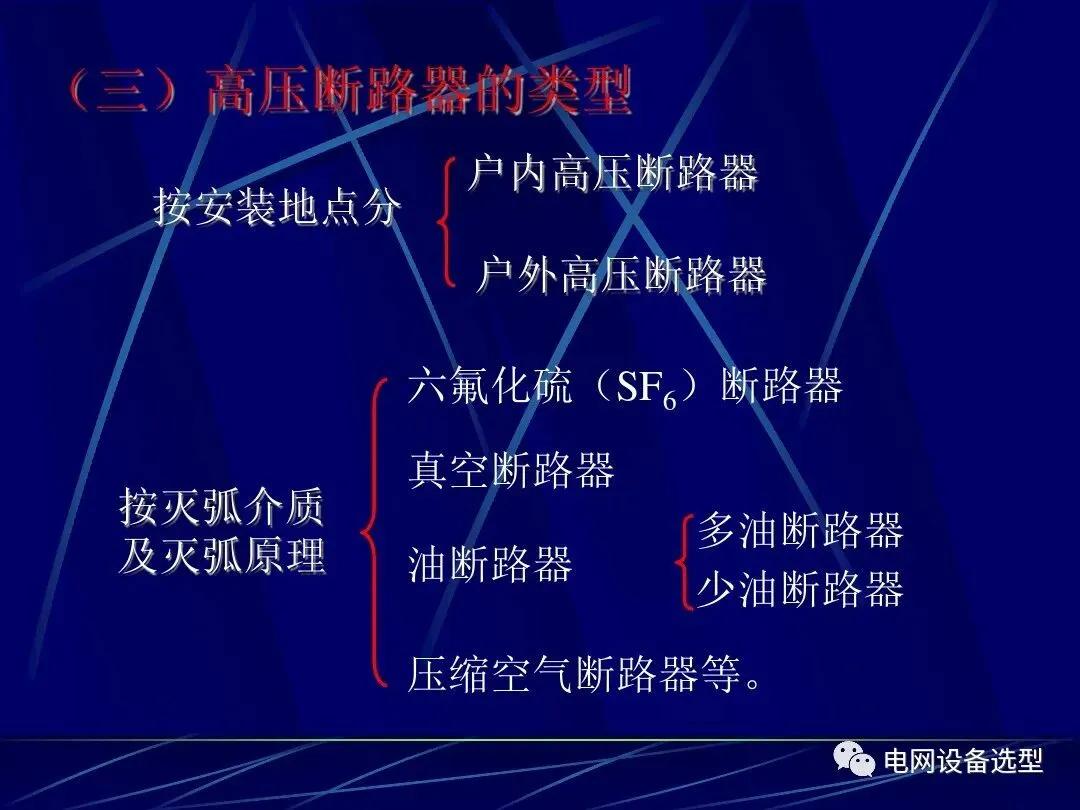 （三）高压断路器的类型

按安装地点分

户内高压断路器

户外高压断路器

按灭弧介质及灭弧原理

六氟化硫（$SF_6$）断路器

真空断路器

油断路器

多油断路器

少油断路器

压缩空气断路器等。

电网设备选型